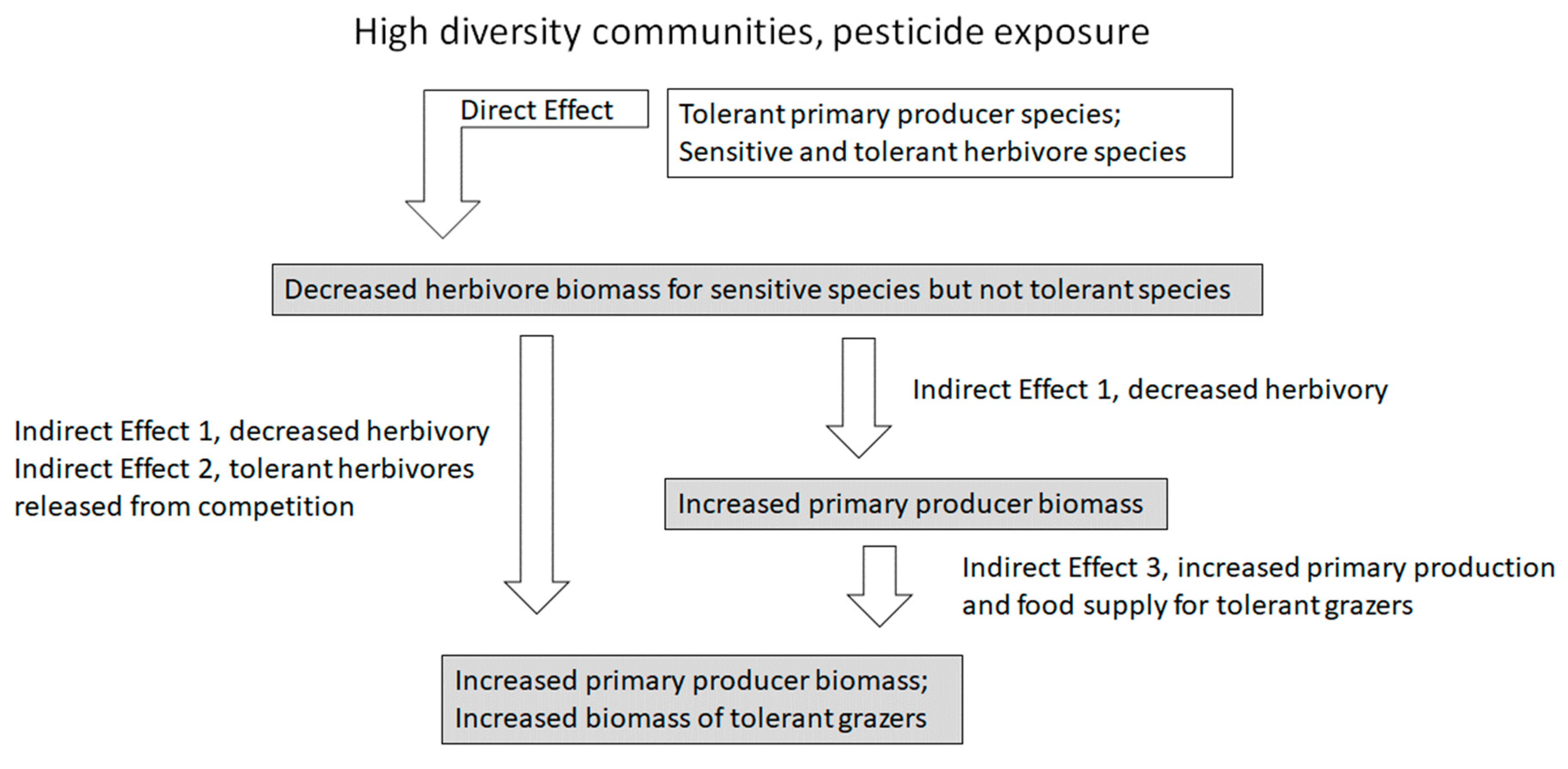 High diversity communities, pesticide exposure

Direct Effect

Tolerant primary producer species;
Sensitive and tolerant herbivore species

Decreased herbivore biomass for sensitive species but not tolerant species

Indirect Effect 1, decreased herbivory
Indirect Effect 2, tolerant herbivores released from competition

Indirect Effect 1, decreased herbivory

Increased primary producer biomass

Indirect Effect 3, increased primary production and food supply for tolerant grazers

Increased primary producer biomass;
Increased biomass of tolerant grazers